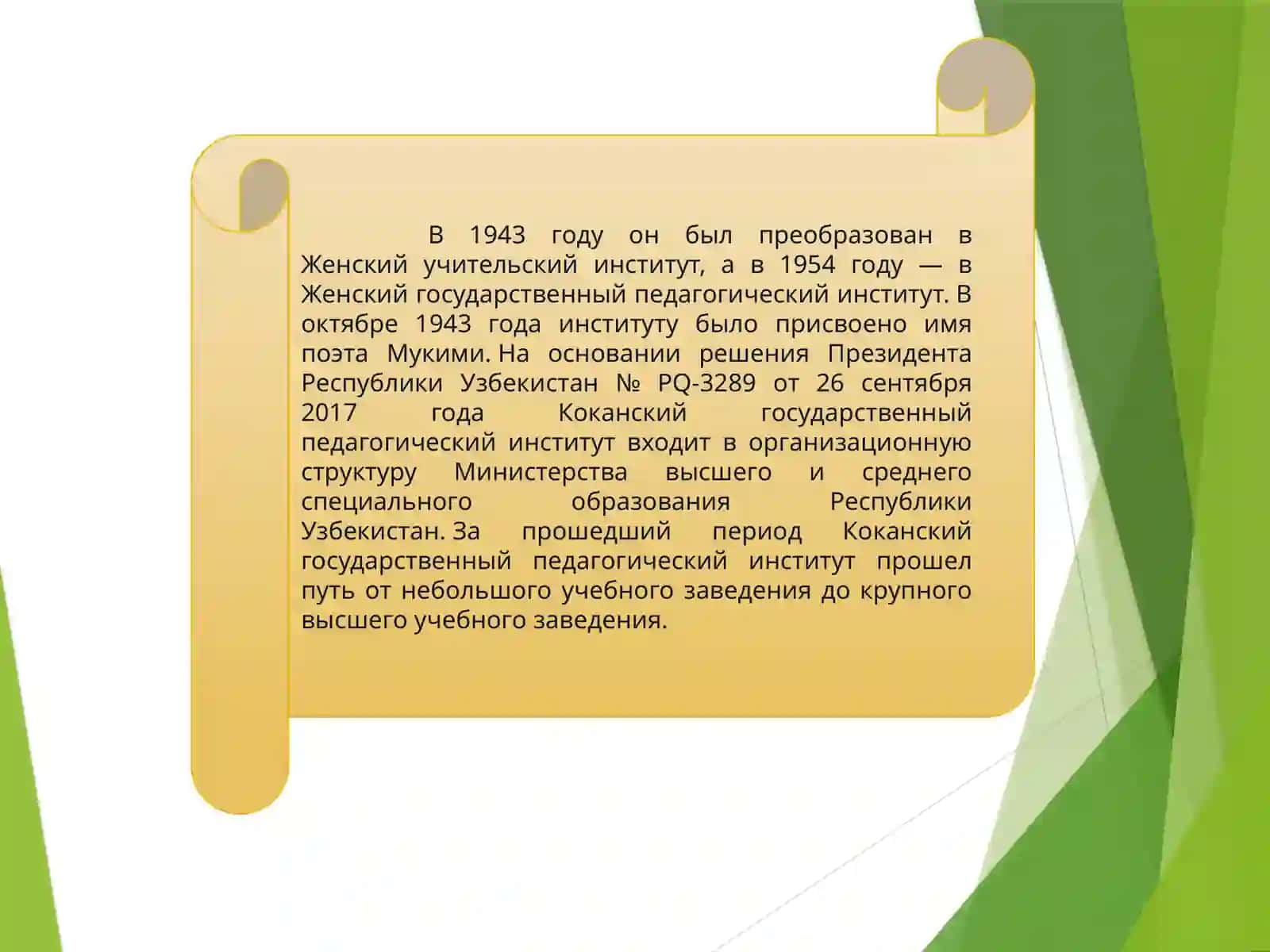 В 1943 году он был преобразован в Женский учительский институт, а в 1954 году — в Женский государственный педагогический институт. В октябре 1943 года институту было присвоено имя поэта Мукими. На основании решения Президента Республики Узбекистан № PQ-3289 от 26 сентября 2017 года Коканский государственный педагогический институт входит в организационную структуру Министерства высшего и среднего специального образования Республики Узбекистан. За прошедший период Коканский государственный педагогический институт прошел путь от небольшого учебного заведения до крупного высшего учебного заведения.